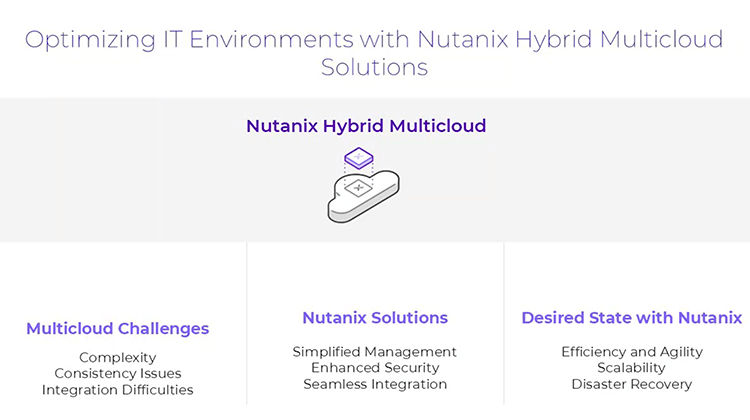 Optimizing IT Environments with Nutanix Hybrid Multicloud Solutions

Nutanix Hybrid Multicloud

Multicloud Challenges

Complexity
Consistency Issues
Integration Difficulties

Nutanix Solutions

Simplified Management
Enhanced Security
Seamless Integration

Desired State with Nutanix

Efficiency and Agility
Scalability
Disaster Recovery